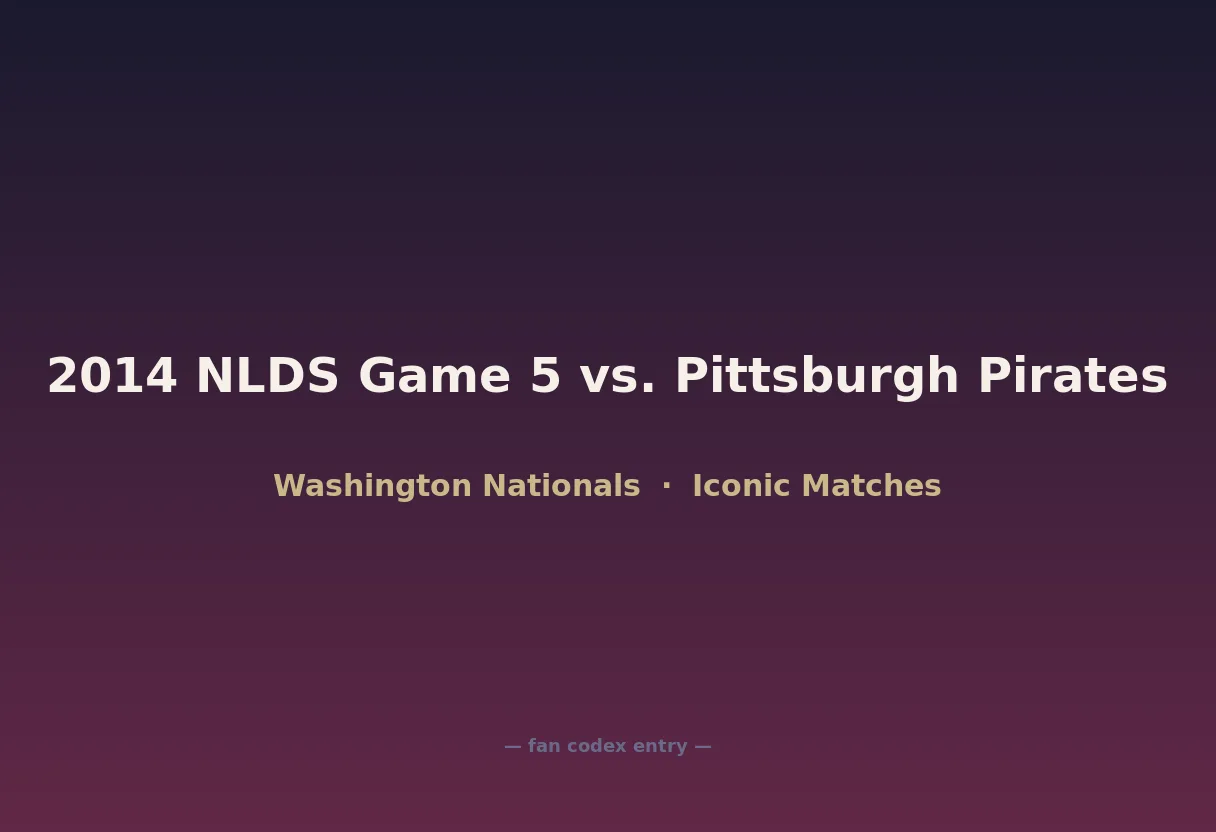 2014 NLDS Game 5 vs. Pittsburgh Pirates

Washington Nationals · Iconic Matches

— fan codex entry —